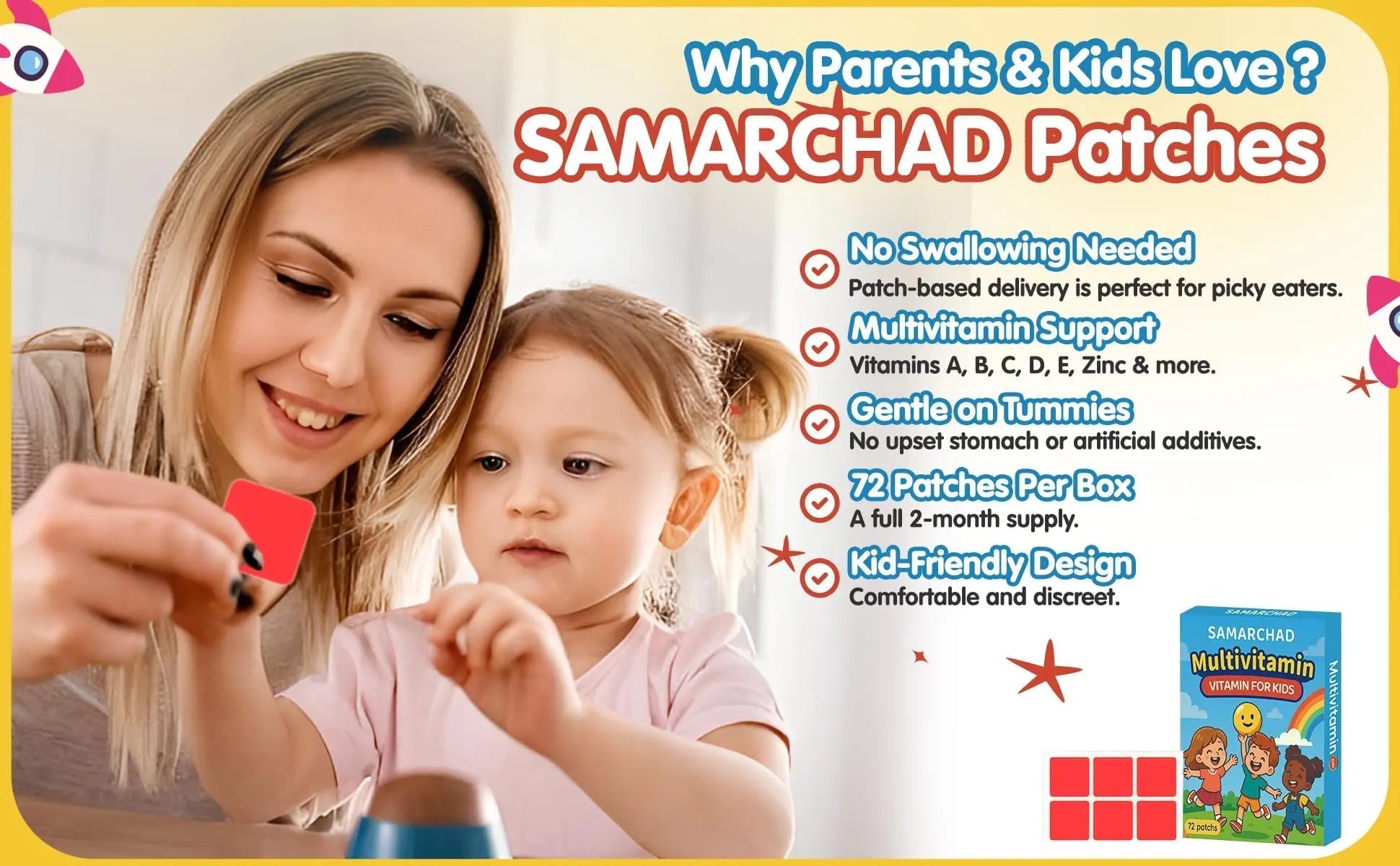 Why Parents & Kids Love ?
SAMARCHAD Patches

No Swallowing Needed
Patch-based delivery is perfect for picky eaters.

Multivitamin Support
Vitamins A, B, C, D, E, Zinc & more.

Gentle on Tummies
No upset stomach or artificial additives.

72 Patches Per Box
A full 2-month supply.

Kid-Friendly Design
Comfortable and discreet.

SAMARCHAD
SAMARCHAD
Multivitamin
VITAMIN FOR KIDS
Multivitamin
72 patchs